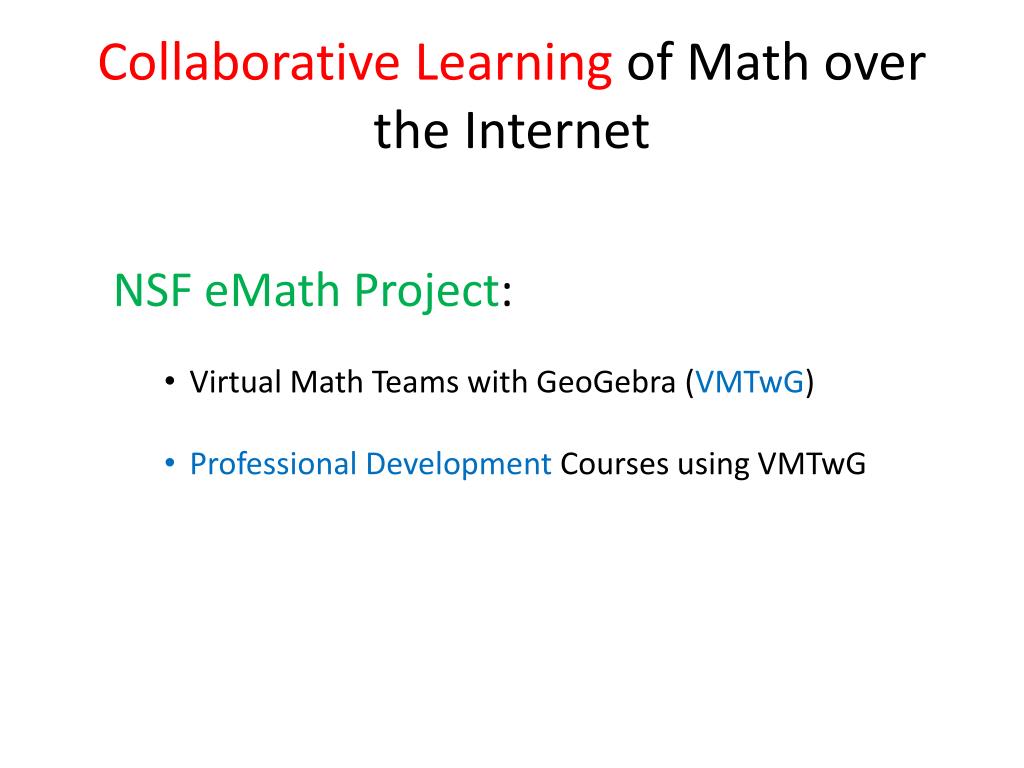 Collaborative Learning of Math over the Internet

NSF eMath Project:

• Virtual Math Teams with GeoGebra (VMTwG)

• Professional Development Courses using VMTwG